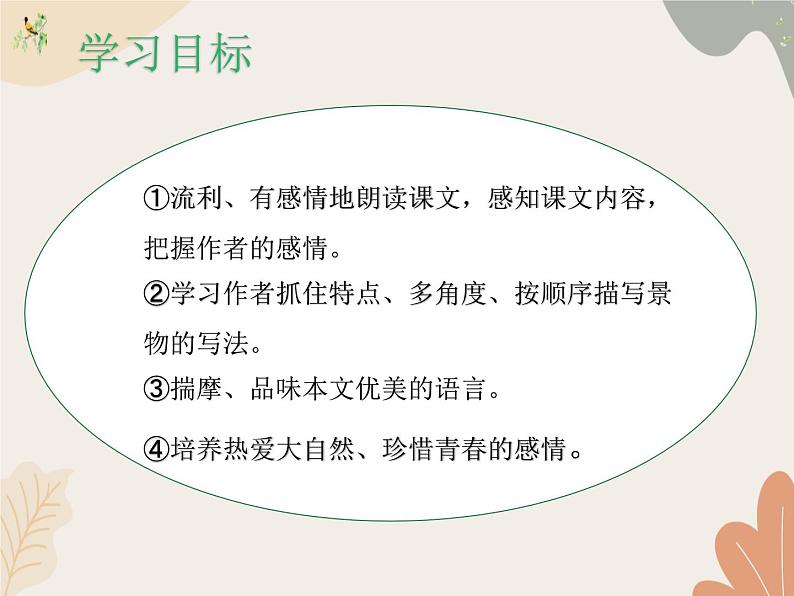 学习目标

①流利、有感情地朗读课文，感知课文内容，把握作者的感情。
②学习作者抓住特点、多角度、按顺序描写景物的写法。
③揣摩、品味本文优美的语言。
④培养热爱大自然、珍惜青春的感情。